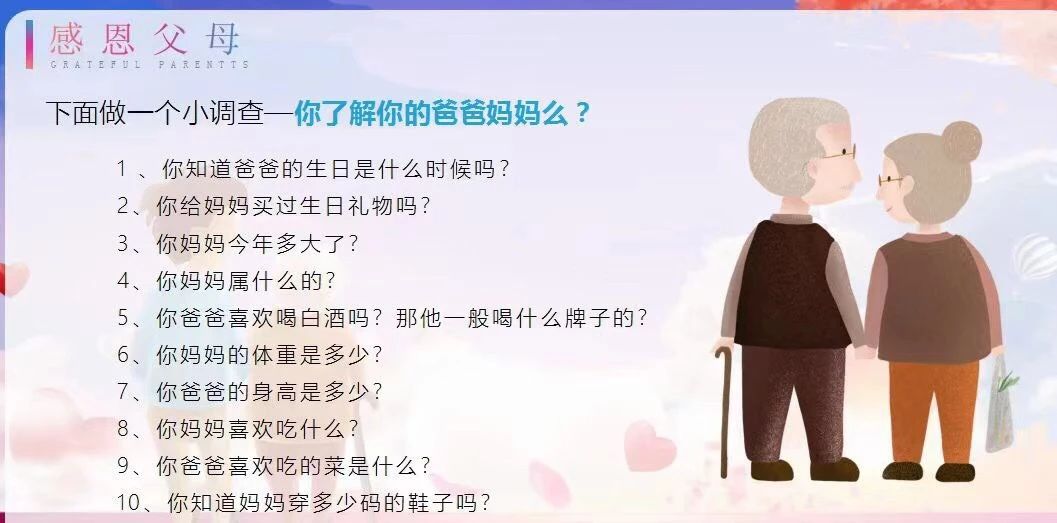 感恩父母
GRATEFUL PARENTTS

下面做一个小调查—你了解你的爸爸妈妈么？

1 、你知道爸爸的生日是什么时候吗？
2、你给妈妈买过生日礼物吗？
3、你妈妈今年多大了？
4、你妈妈属什么的？
5、你爸爸喜欢喝白酒吗？那他一般喝什么牌子的？
6、你妈妈的体重是多少？
7、你爸爸的身高是多少？
8、你妈妈喜欢吃什么？
9、你爸爸喜欢吃的菜是什么？
10、你知道妈妈穿多少码的鞋子吗？